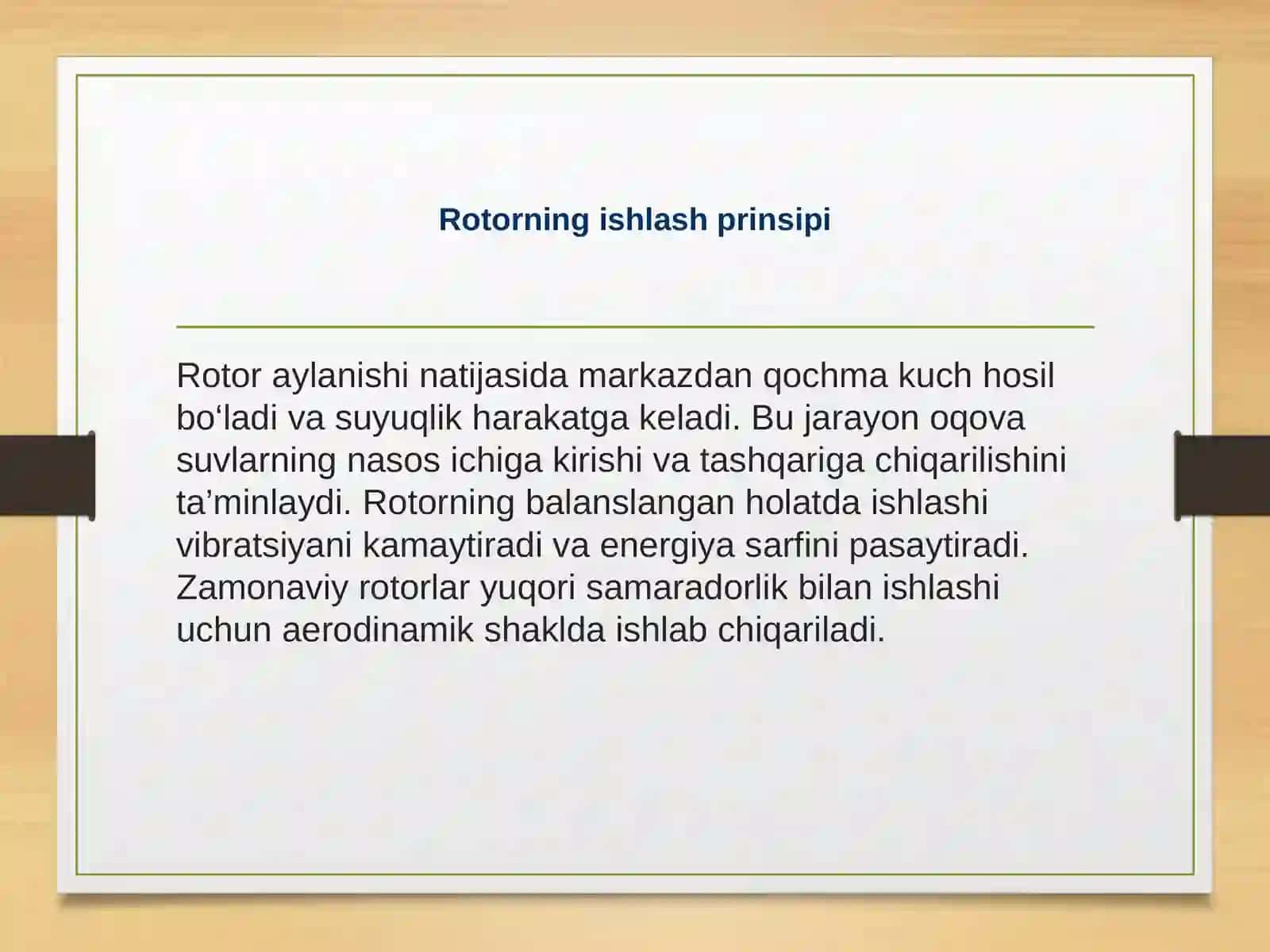 Rotorning ishlash prinsipi

Rotor aylanishi natijasida markazdan qochma kuch hosil bo‘ladi va suyuqlik harakatga keladi. Bu jarayon oqova suvlarning nasos ichiga kirishi va tashqariga chiqarilishini ta’minlaydi. Rotorning balanslangan holatda ishlashi vibratsiyani kamaytiradi va energiya sarfini pasaytiradi. Zamonaviy rotorlar yuqori samaradorlik bilan ishlashi uchun aerodinamik shaklda ishlab chiqariladi.